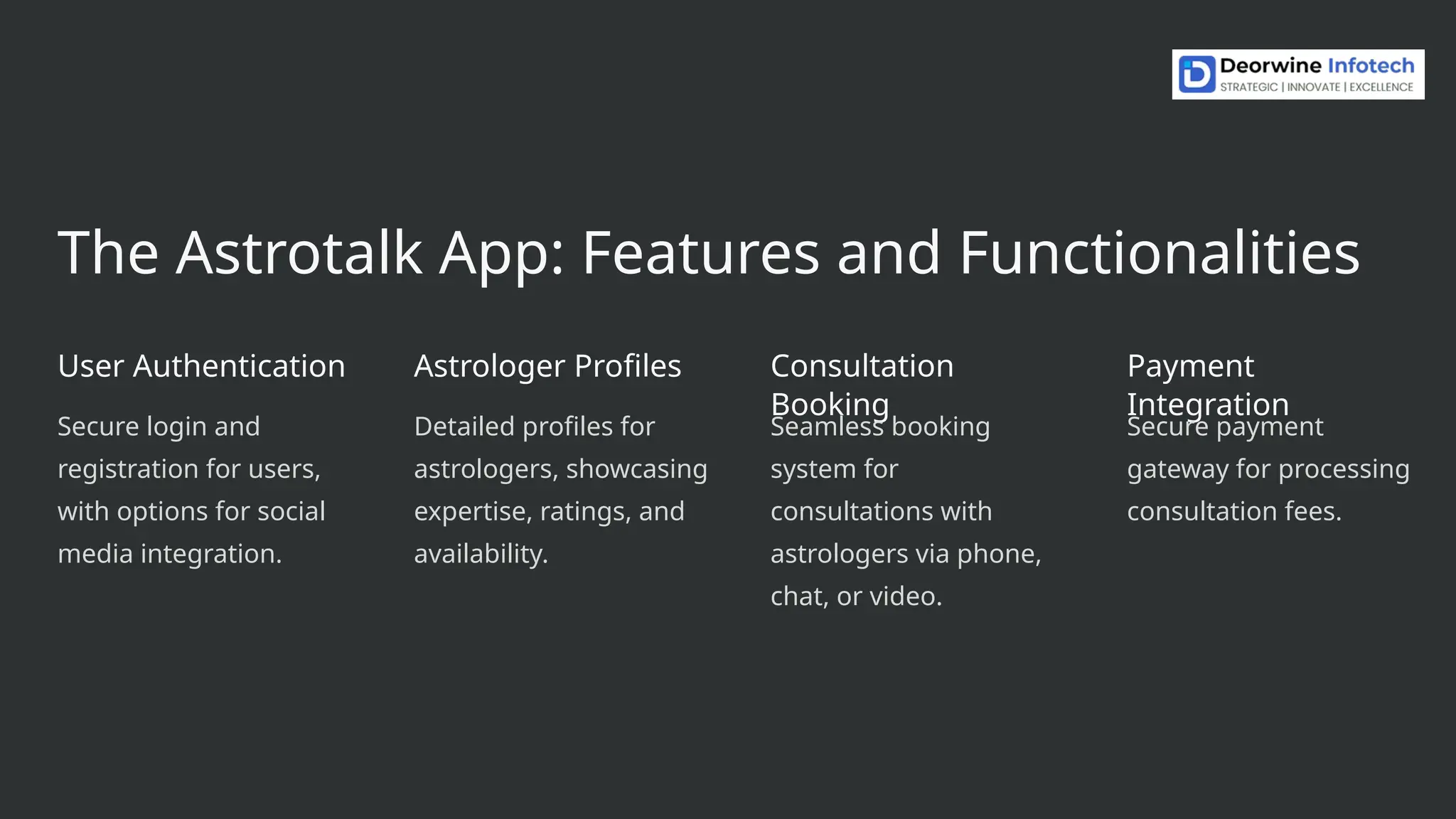 Deorwine Infotech
STRATEGIC | INNOVATE | EXCELLENCE

The Astrotalk App: Features and Functionalities

User Authentication

Secure login and registration for users, with options for social media integration.

Astrologer Profiles

Detailed profiles for astrologers, showcasing expertise, ratings, and availability.

Consultation Booking

Seamless booking system for consultations with astrologers via phone, chat, or video.

Payment Integration

Secure payment gateway for processing consultation fees.